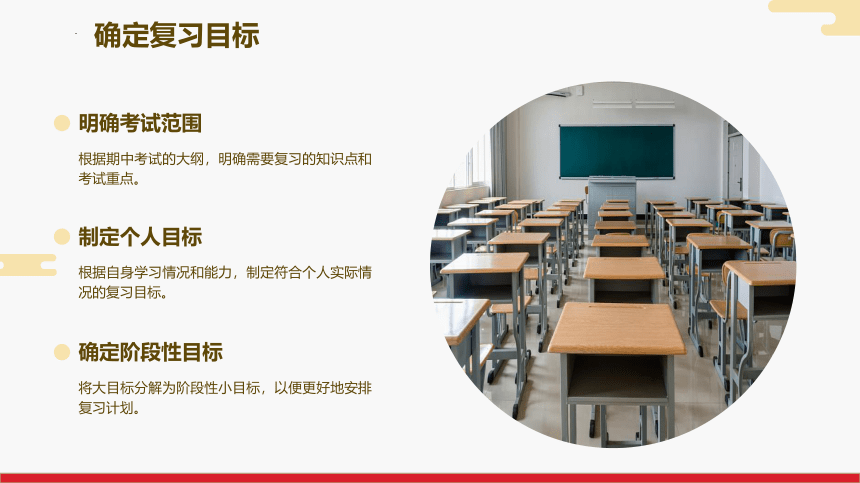 确定复习目标

明确考试范围

根据期中考试的大纲，明确需要复习的知识点和考试重点。

制定个人目标

根据自身学习情况和能力，制定符合个人实际情况的复习目标。

确定阶段性目标

将大目标分解为阶段性小目标，以便更好地安排复习计划。